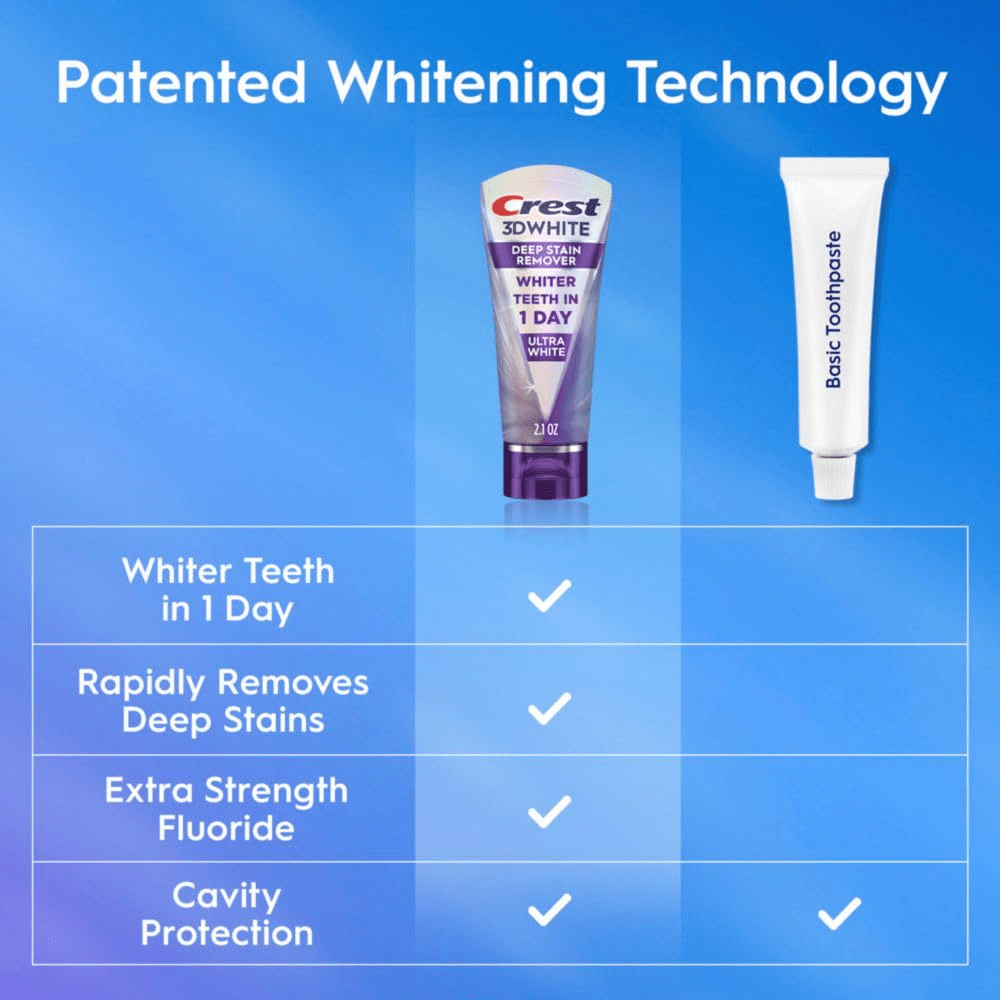 Patented Whitening Technology

Crest 3DWHITE DEEP STAIN REMOVER WHITER TEETH IN 1 DAY ULTRA WHITE 2.1 OZ

Basic Toothpaste

| | | |
|---|---|---|
| Whiter Teeth in 1 Day | ✓ | |
| Rapidly Removes Deep Stains | ✓ | |
| Extra Strength Fluoride | ✓ | |
| Cavity Protection | ✓ | ✓ |